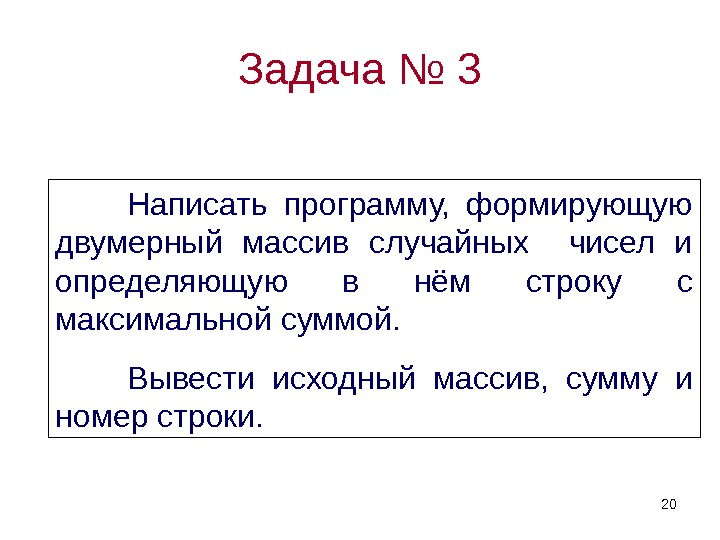 Задача № 3

Написать программу, формирующую двумерный массив случайных чисел и определяющую в нём строку с максимальной суммой.

Вывести исходный массив, сумму и номер строки.

20